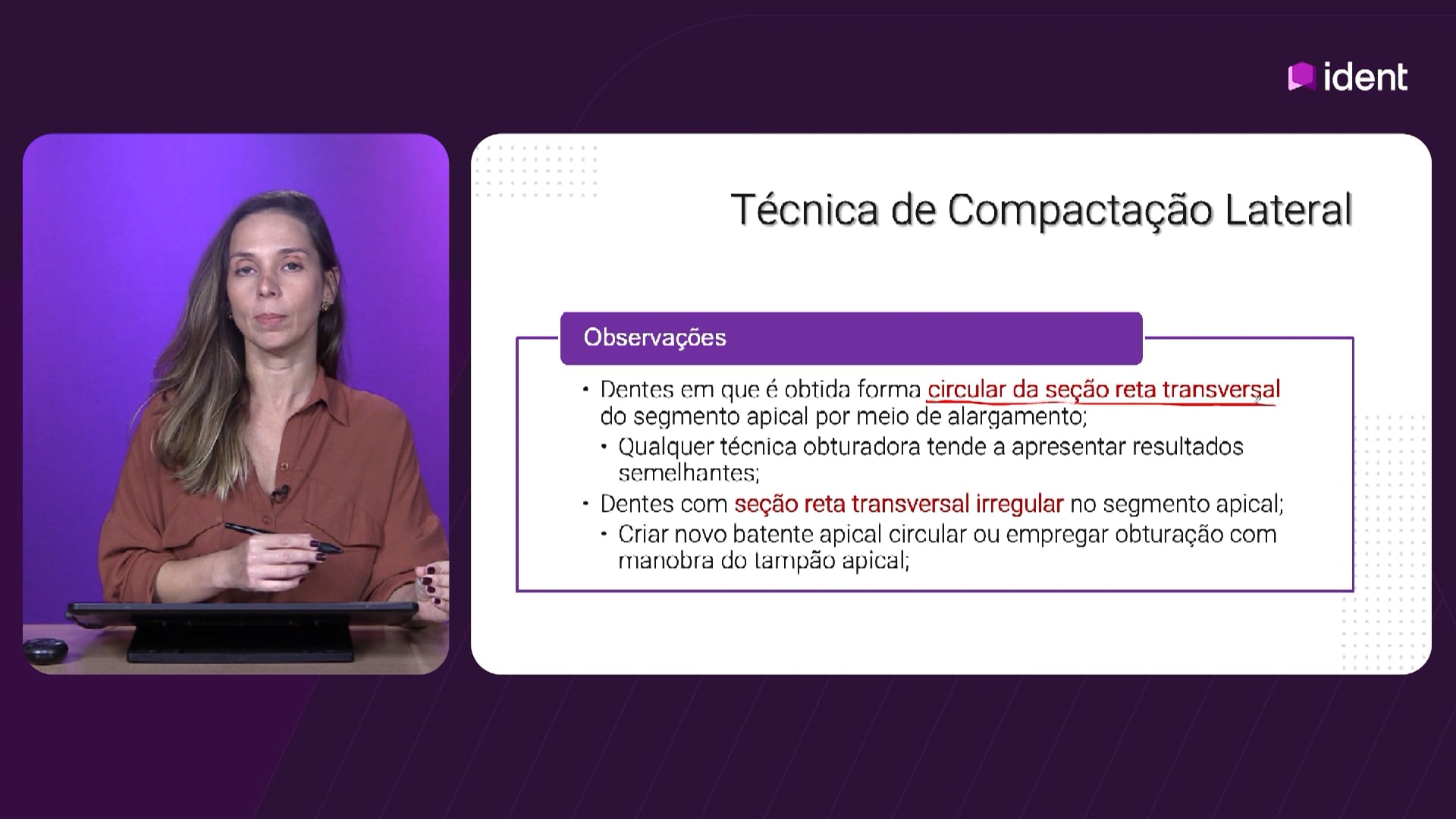 ident

Técnica de Compactação Lateral

Observações

• Dentes em que é obtida forma circular da seção reta transversal do segmento apical por meio de alargamento;
  • Qualquer técnica obturadora tende a apresentar resultados semelhantes;
• Dentes com seção reta transversal irregular no segmento apical;
  • Criar novo batente apical circular ou empregar obturação com manobra do tampão apical;